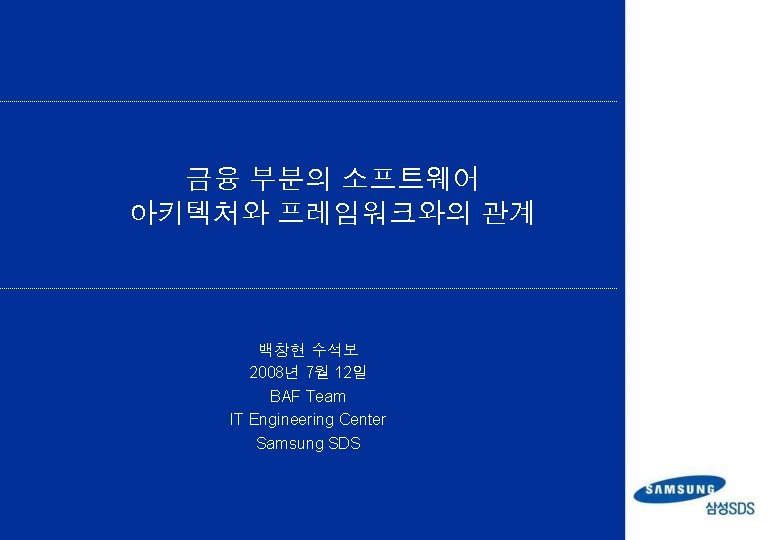 금융 부분의 소프트웨어
아키텍처와 프레임워크와의 관계

백창현 수석보
2008년 7월 12일
BAF Team
IT Engineering Center
Samsung SDS

SAMSUNG
삼성SDS